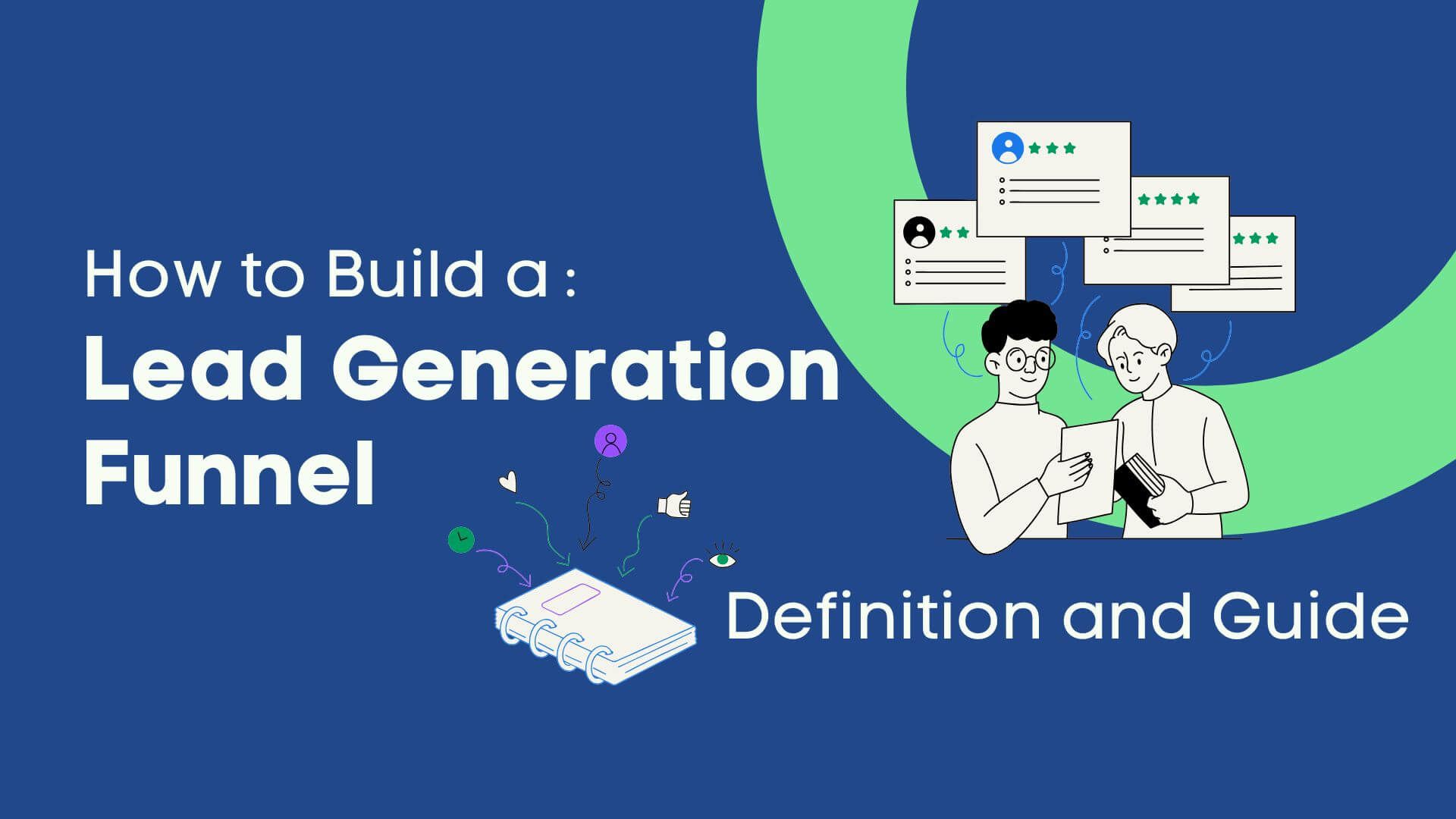 How to Build a :

Lead Generation Funnel

Definition and Guide